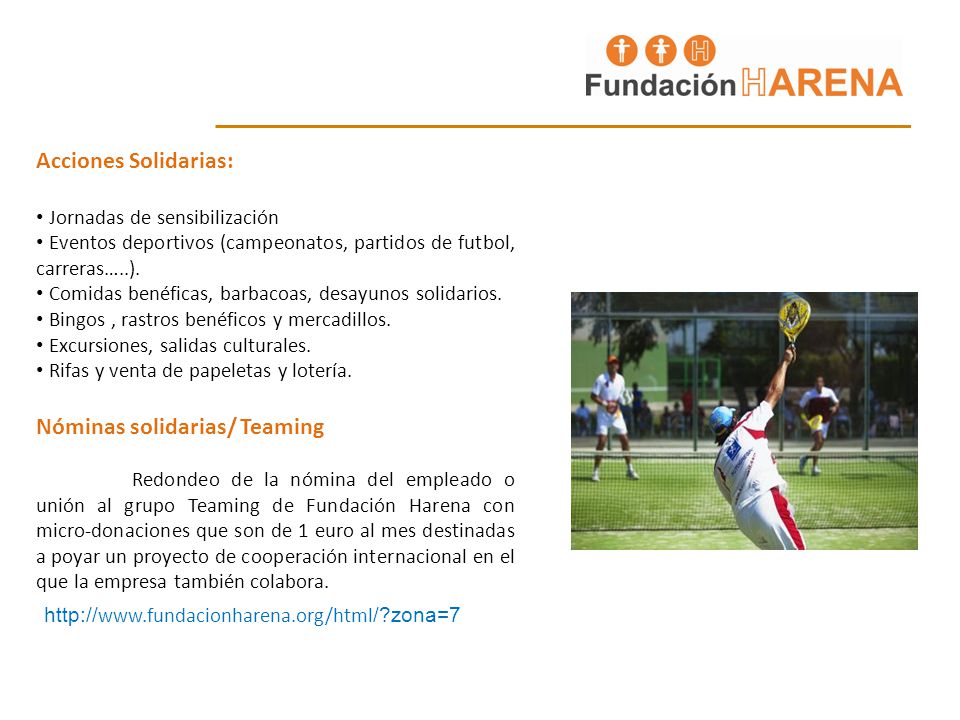 Fundación HARENA

Acciones Solidarias:

• Jornadas de sensibilización
• Eventos deportivos (campeonatos, partidos de futbol, carreras…..).
• Comidas benéficas, barbacoas, desayunos solidarios.
• Bingos , rastros benéficos y mercadillos.
• Excursiones, salidas culturales.
• Rifas y venta de papeletas y lotería.

Nóminas solidarias/ Teaming

Redondeo de la nómina del empleado o unión al grupo Teaming de Fundación Harena con micro-donaciones que son de 1 euro al mes destinadas a poyar un proyecto de cooperación internacional en el que la empresa también colabora.

http://www.fundacionharena.org/html/?zona=7